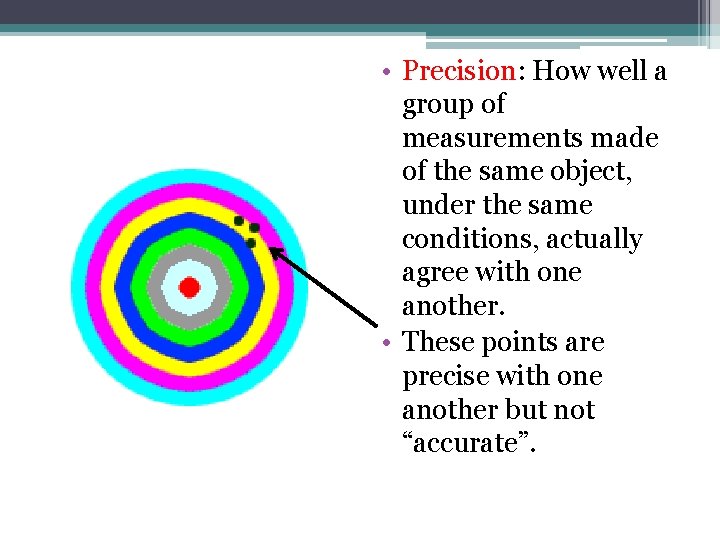 • Precision: How well a group of measurements made of the same object, under the same conditions, actually agree with one another.
• These points are precise with one another but not “accurate”.